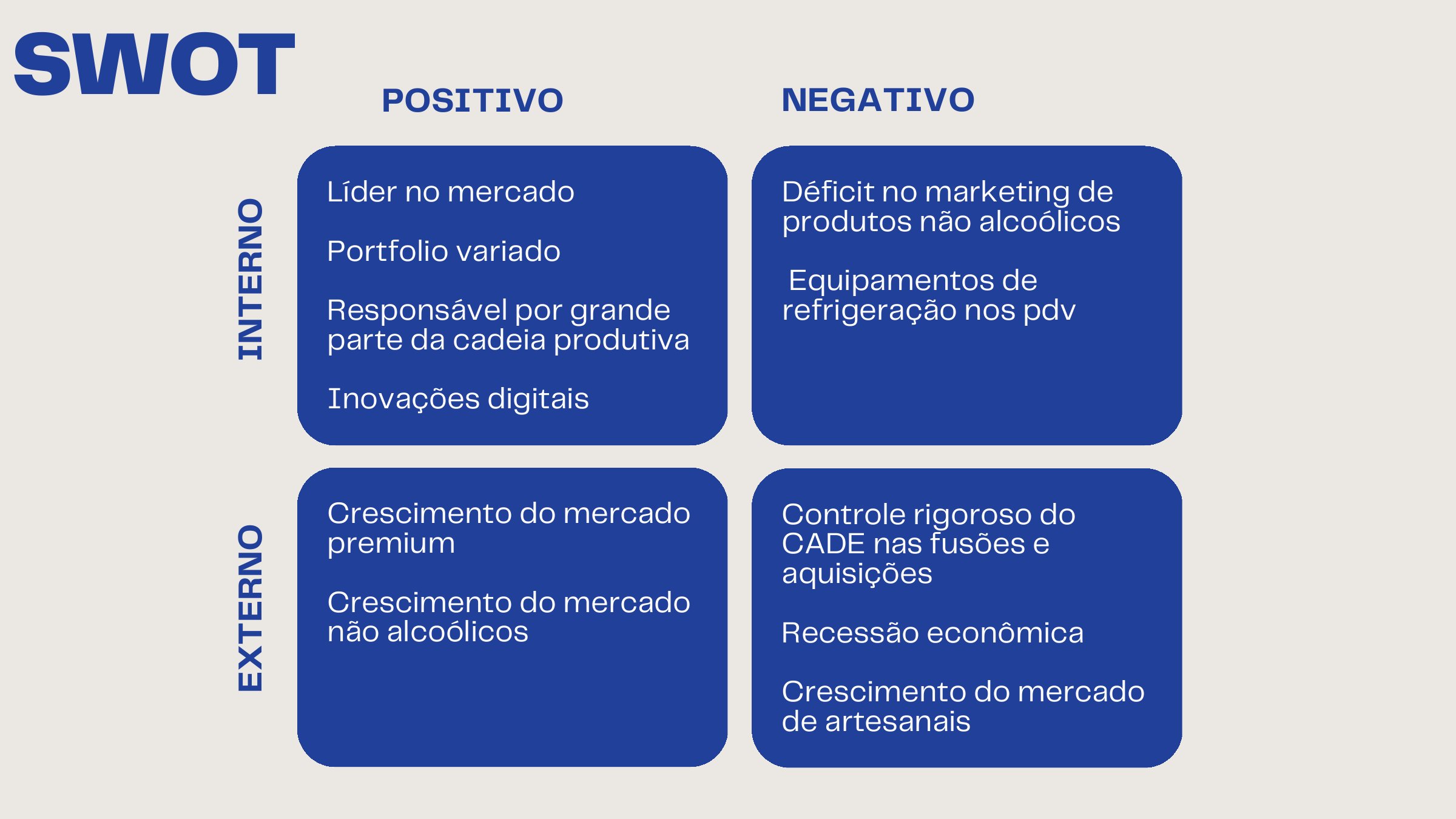 SWOT

POSITIVO

NEGATIVO

INTERNO

Líder no mercado

Portfolio variado

Responsável por grande parte da cadeia produtiva

Inovações digitais

Déficit no marketing de produtos não alcoólicos

Equipamentos de refrigeração nos pdv

EXTERNO

Crescimento do mercado premium

Crescimento do mercado não alcoólicos

Controle rigoroso do CADE nas fusões e aquisições

Recessão econômica

Crescimento do mercado de artesanais